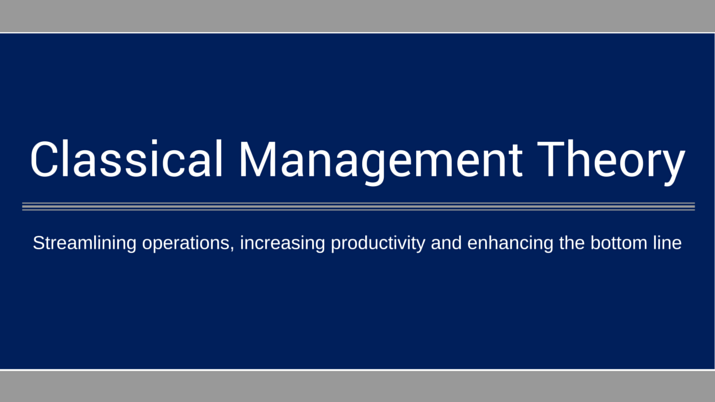 Classical Management Theory

Streamlining operations, increasing productivity and enhancing the bottom line